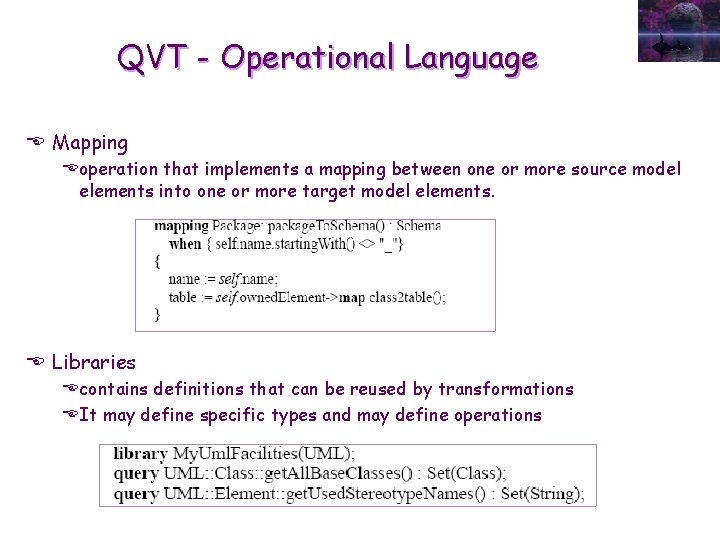 QVT - Operational Language

Mapping

operation that implements a mapping between one or more source model elements into one or more target model elements.

mapping Package::packageToSchema() : Schema
when { self.name.startingWith() <> "_"}
{
name := self.name;
table := self.ownedElement->map class2table();
}

Libraries

contains definitions that can be reused by transformations

It may define specific types and may define operations

library MyUmlFacilities(UML);
query UML::Class::getAllBaseClasses() : Set(Class);
query UML::Element::getUsedStereotypeNames() : Set(String);